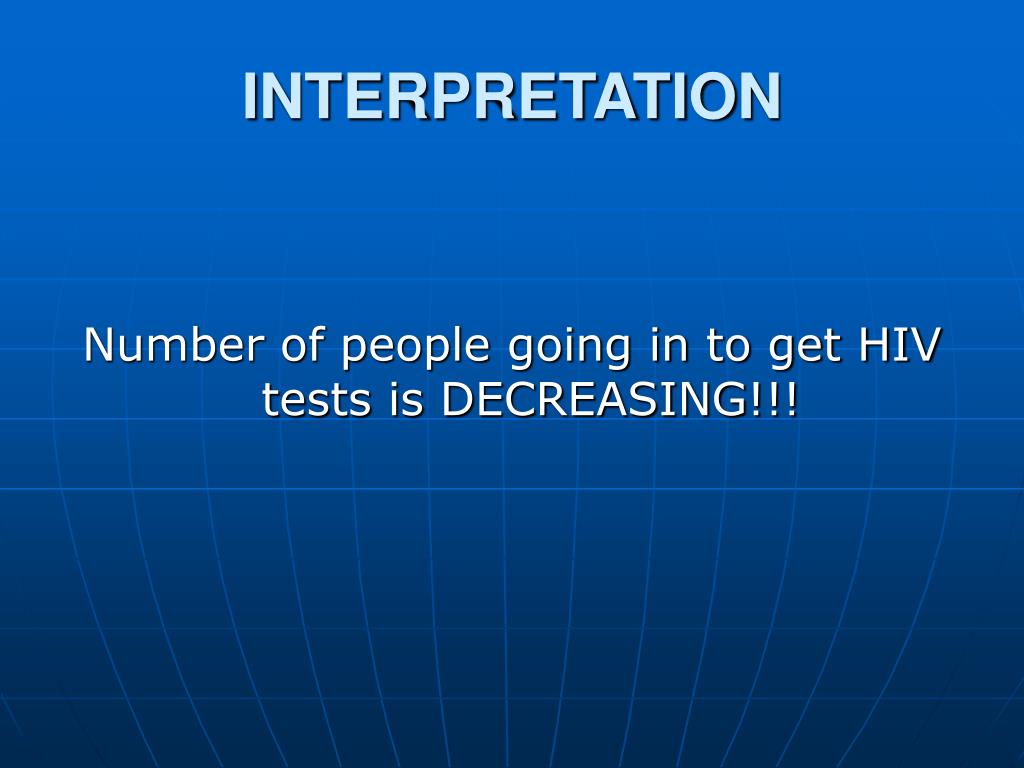 INTERPRETATION

Number of people going in to get HIV tests is DECREASING!!!